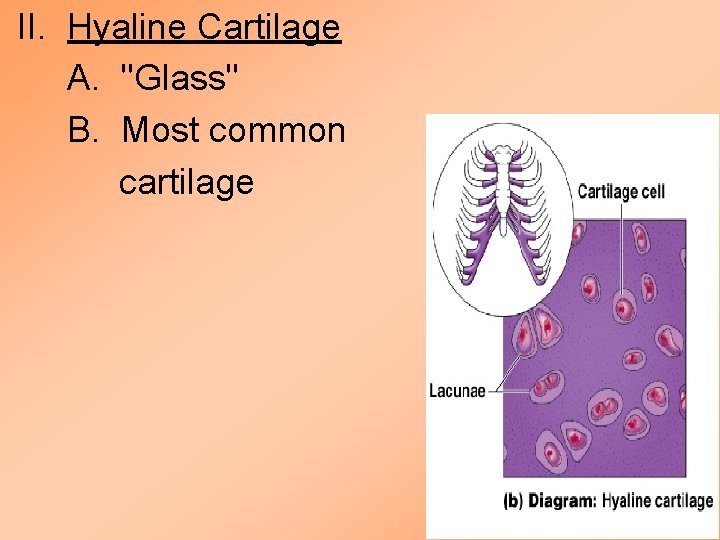 II. Hyaline Cartilage

A. "Glass"

B. Most common cartilage

Cartilage cell

Lacunae

(b) Diagram: Hyaline cartilage